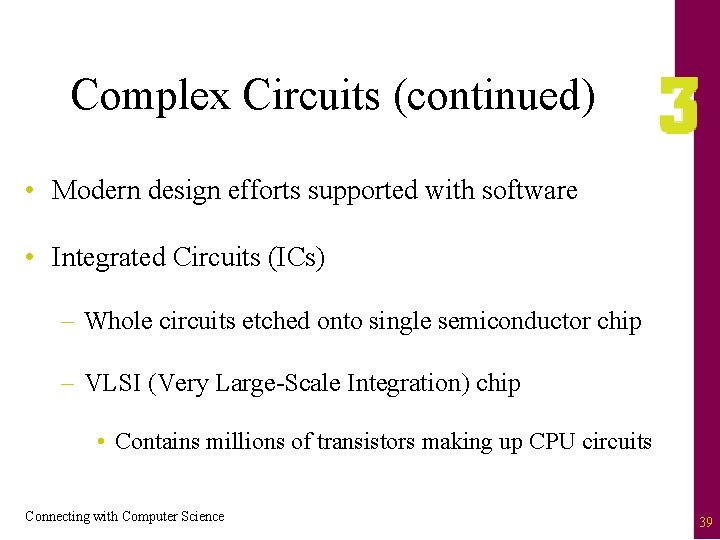 Complex Circuits (continued)

3

• Modern design efforts supported with software

• Integrated Circuits (ICs)

– Whole circuits etched onto single semiconductor chip

– VLSI (Very Large-Scale Integration) chip

• Contains millions of transistors making up CPU circuits

Connecting with Computer Science

39